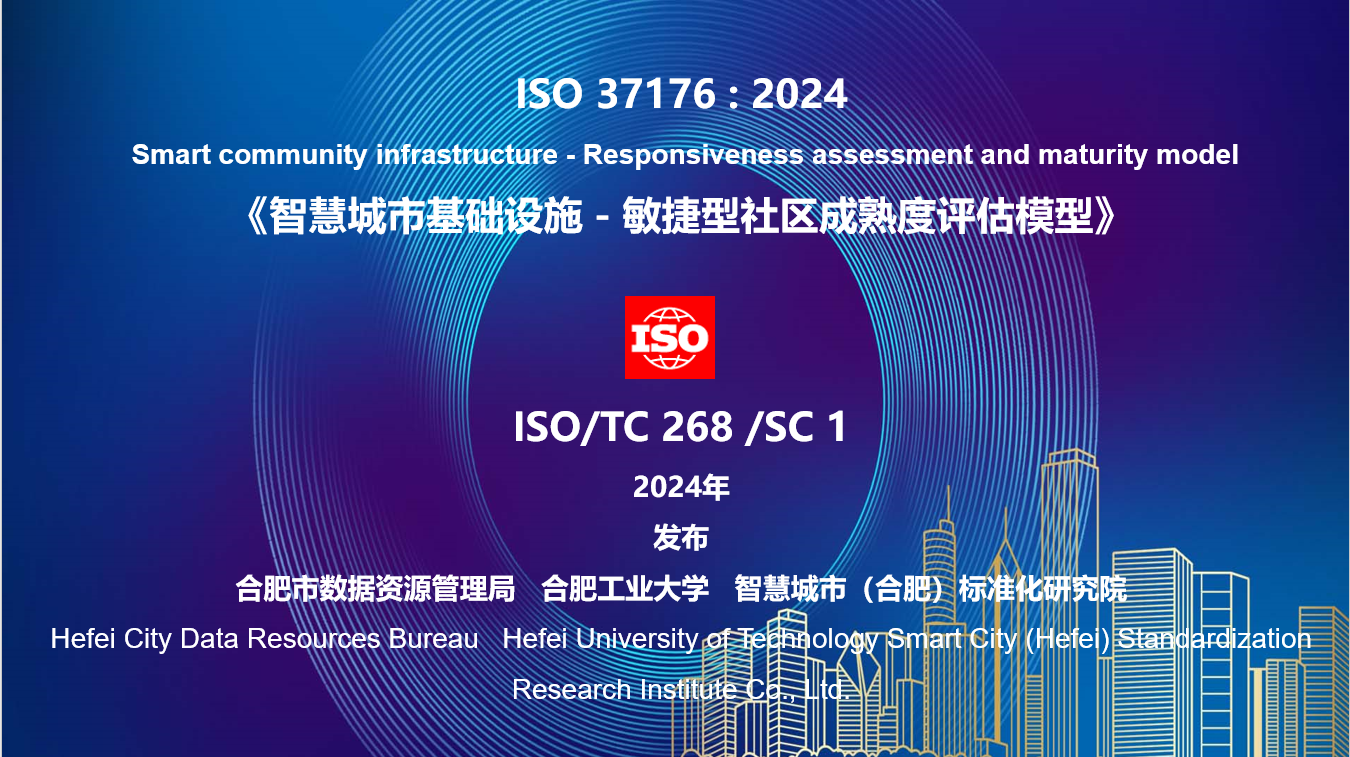 ISO 37176 : 2024

Smart community infrastructure - Responsiveness assessment and maturity model

《智慧城市基础设施 - 敏捷型社区成熟度评估模型》

ISO

ISO/TC 268 /SC 1

2024年

发布

合肥市数据资源管理局　合肥工业大学　智慧城市（合肥）标准化研究院

Hefei City Data Resources Bureau　Hefei University of Technology Smart City (Hefei) Standardization Research Institute Co., Ltd.